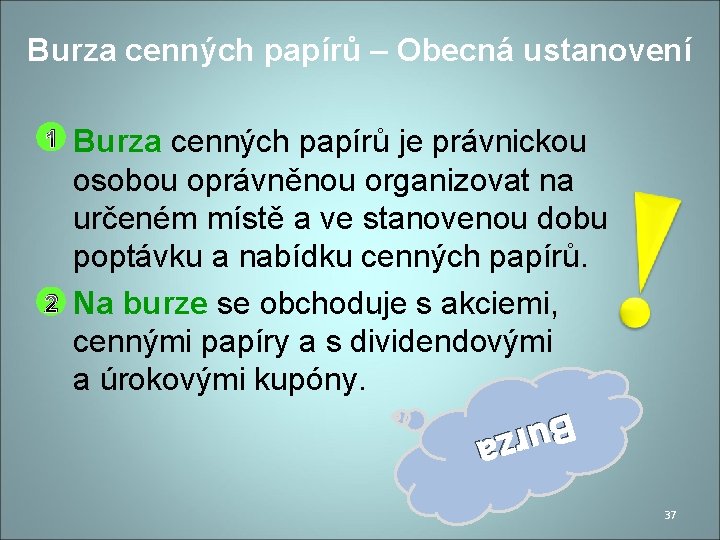 Burza cenných papírů – Obecná ustanovení

1 Burza cenných papírů je právnickou osobou oprávněnou organizovat na určeném místě a ve stanovenou dobu poptávku a nabídku cenných papírů.

2 Na burze se obchoduje s akciemi, cennými papíry a s dividendovými a úrokovými kupóny.

Burza

37